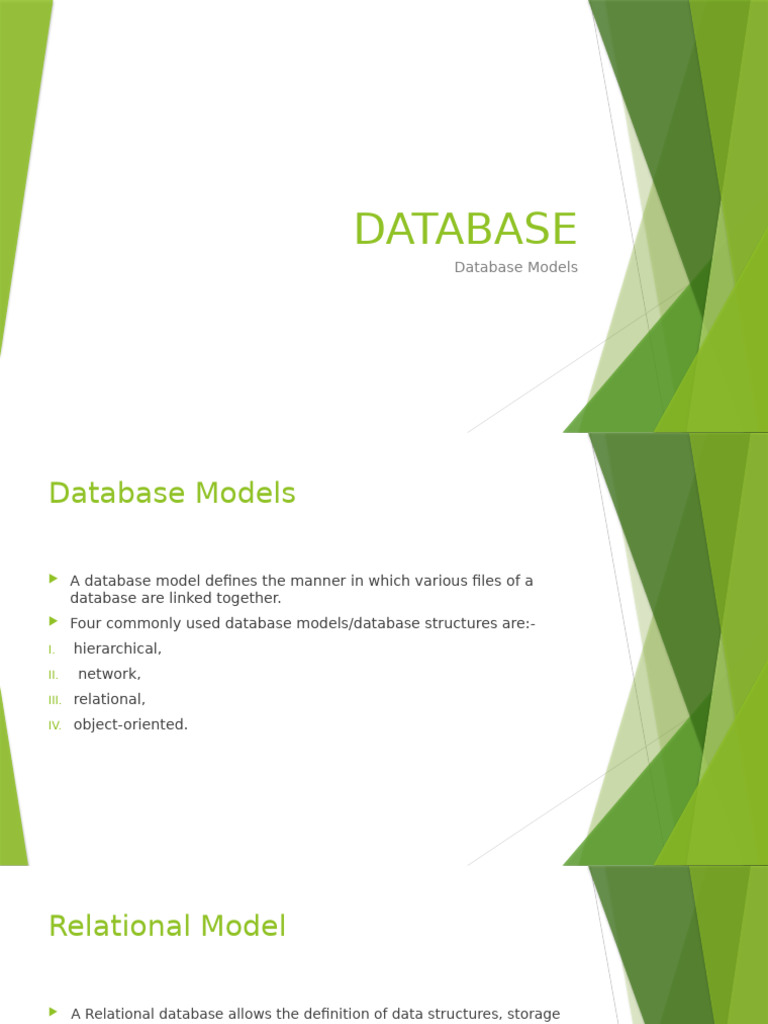 DATABASE

Database Models

Database Models

A database model defines the manner in which various files of a database are linked together.

Four commonly used database models/database structures are:-

I. hierarchical,

II. network,

III. relational,

IV. object-oriented.

Relational Model

A Relational database allows the definition of data structures, storage